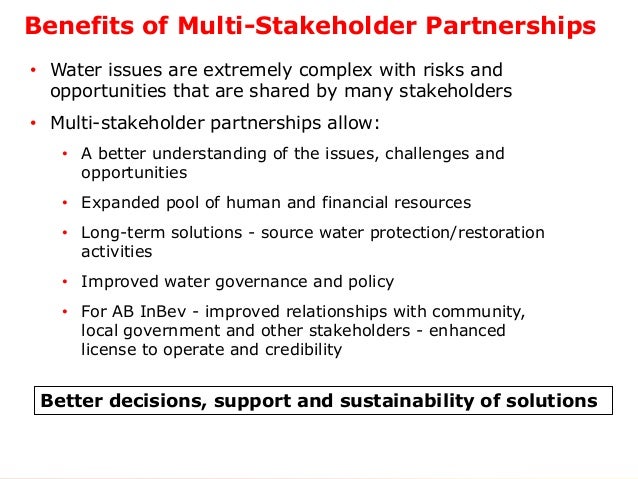 Benefits of Multi-Stakeholder Partnerships

• Water issues are extremely complex with risks and opportunities that are shared by many stakeholders

• Multi-stakeholder partnerships allow:

• A better understanding of the issues, challenges and opportunities

• Expanded pool of human and financial resources

• Long-term solutions - source water protection/restoration activities

• Improved water governance and policy

• For AB InBev - improved relationships with community, local government and other stakeholders - enhanced license to operate and credibility

Better decisions, support and sustainability of solutions